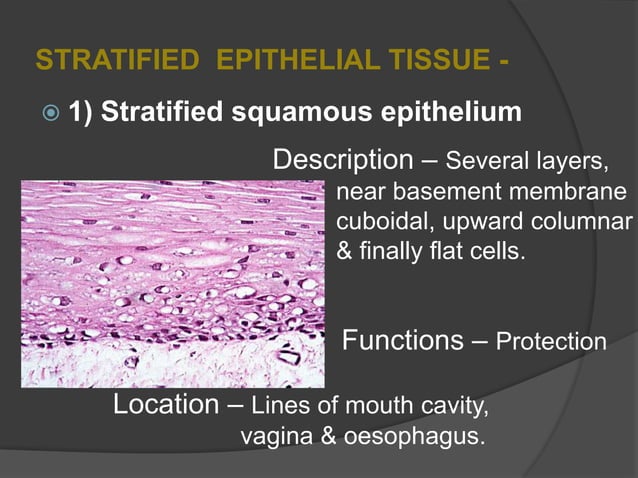 STRATIFIED EPITHELIAL TISSUE -

1) Stratified squamous epithelium

Description – Several layers, near basement membrane cuboidal, upward columnar & finally flat cells.

Functions – Protection

Location – Lines of mouth cavity, vagina & oesophagus.